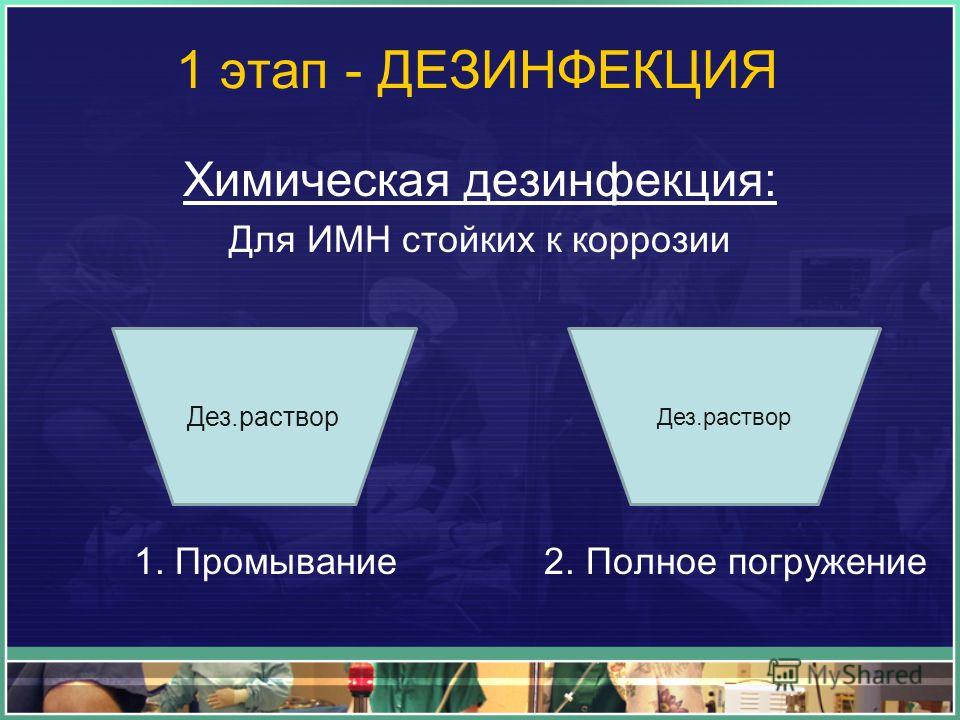 1 этап - ДЕЗИНФЕКЦИЯ

Химическая дезинфекция:

Для ИМН стойких к коррозии

Дез.раствор

Дез.раствор

1. Промывание

2. Полное погружение

MyShared